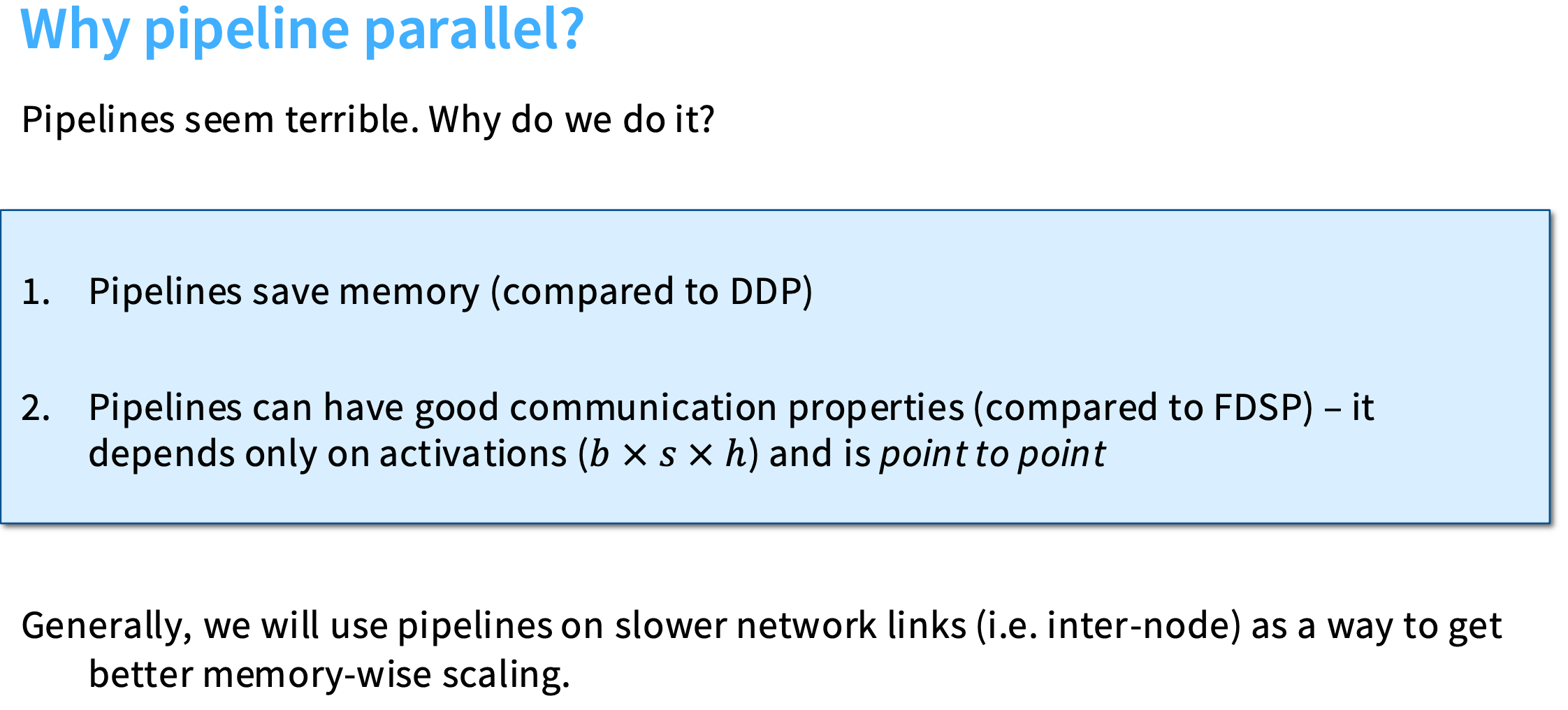 Why pipeline parallel?

Pipelines seem terrible. Why do we do it?

1. Pipelines save memory (compared to DDP)

2. Pipelines can have good communication properties (compared to FDSP) – it depends only on activations ($b \times s \times h$) and is point to point

Generally, we will use pipelines on slower network links (i.e. inter-node) as a way to get better memory-wise scaling.